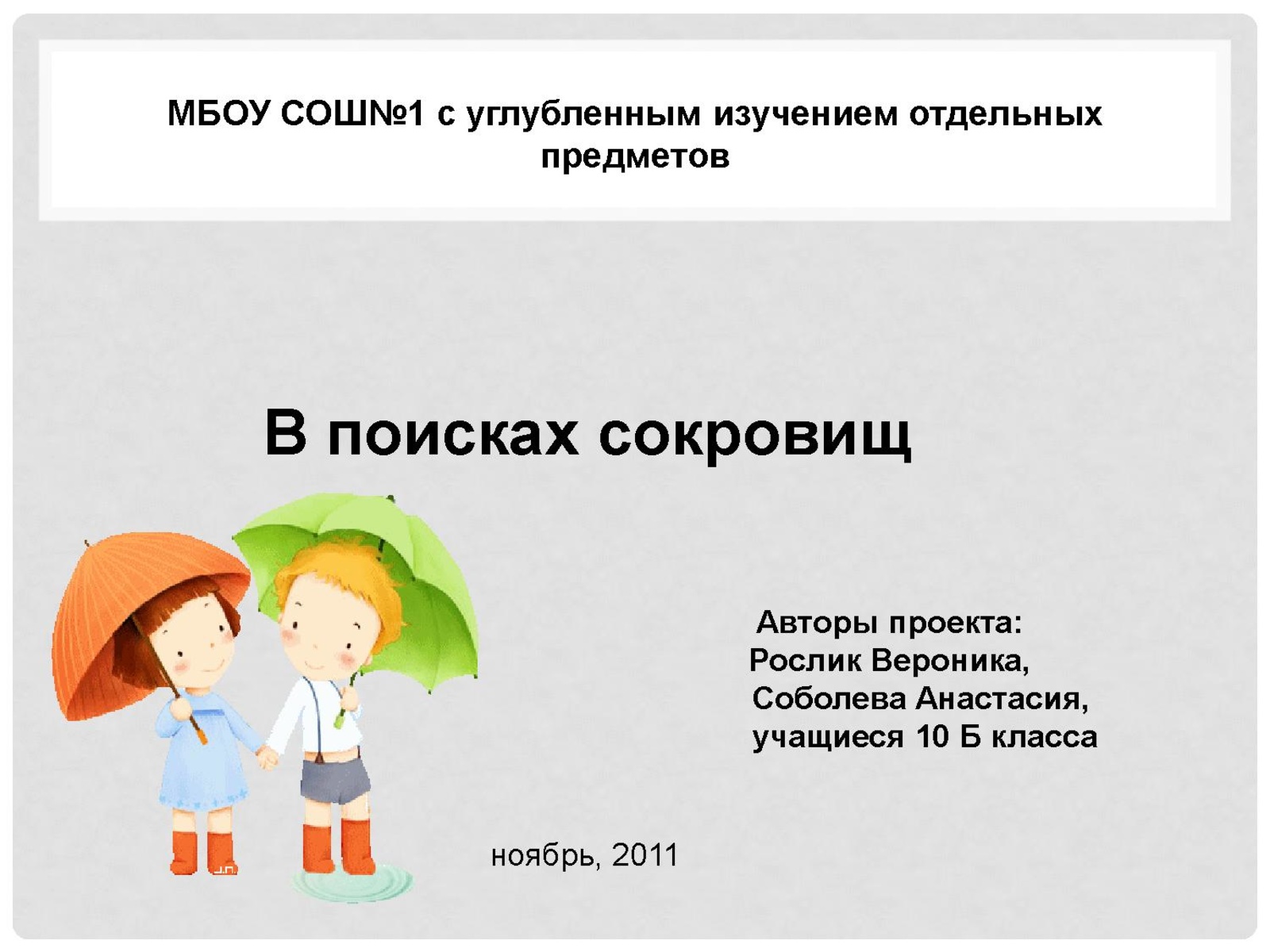 МБОУ СОШ№1 с углубленным изучением отдельных предметов

В поисках сокровищ

Авторы проекта:
Рослик Вероника,
Соболева Анастасия,
учащиеся 10 Б класса

ноябрь, 2011